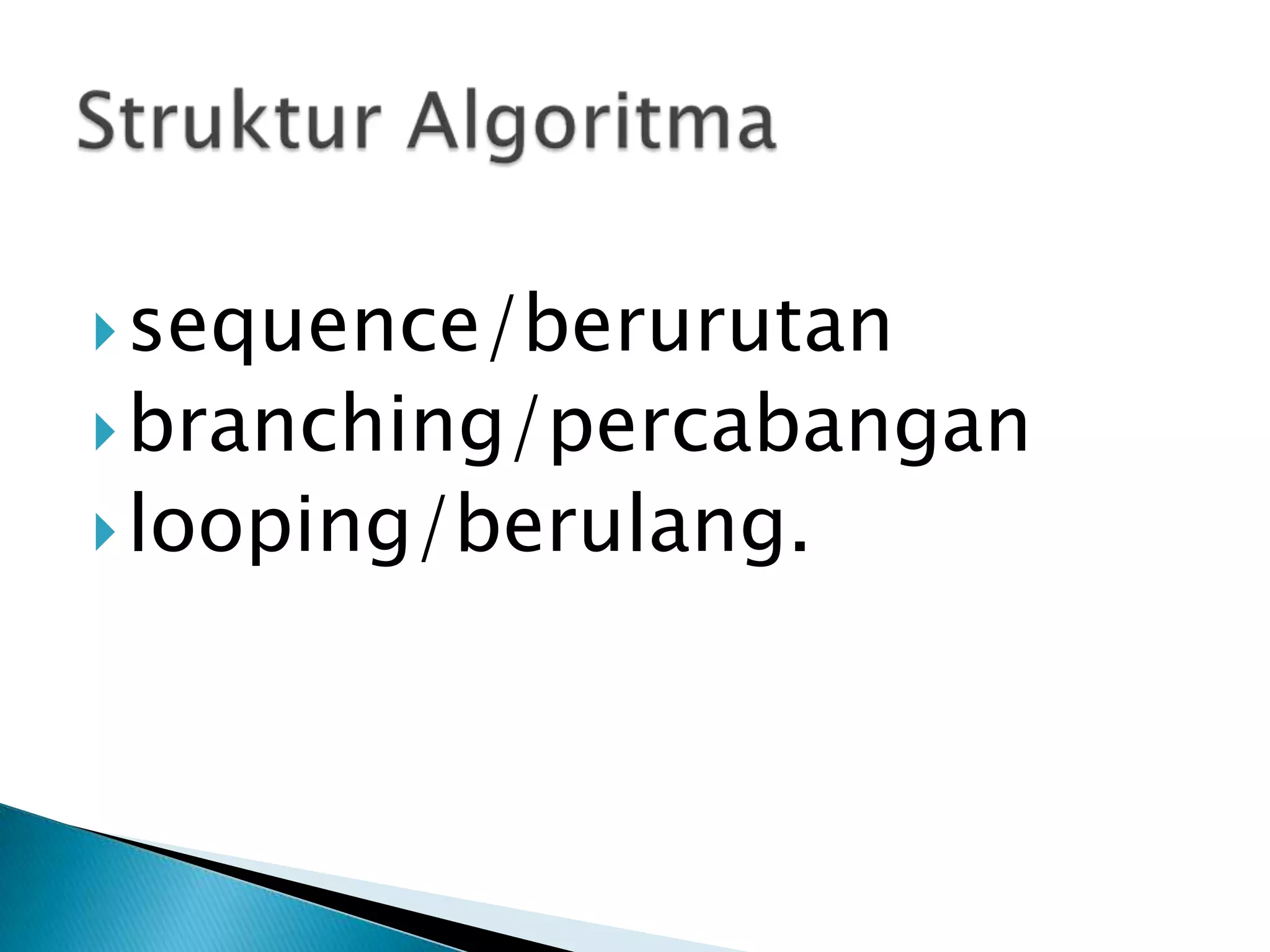 Struktur Algoritma

sequence/berurutan
branching/percabangan
looping/berulang.